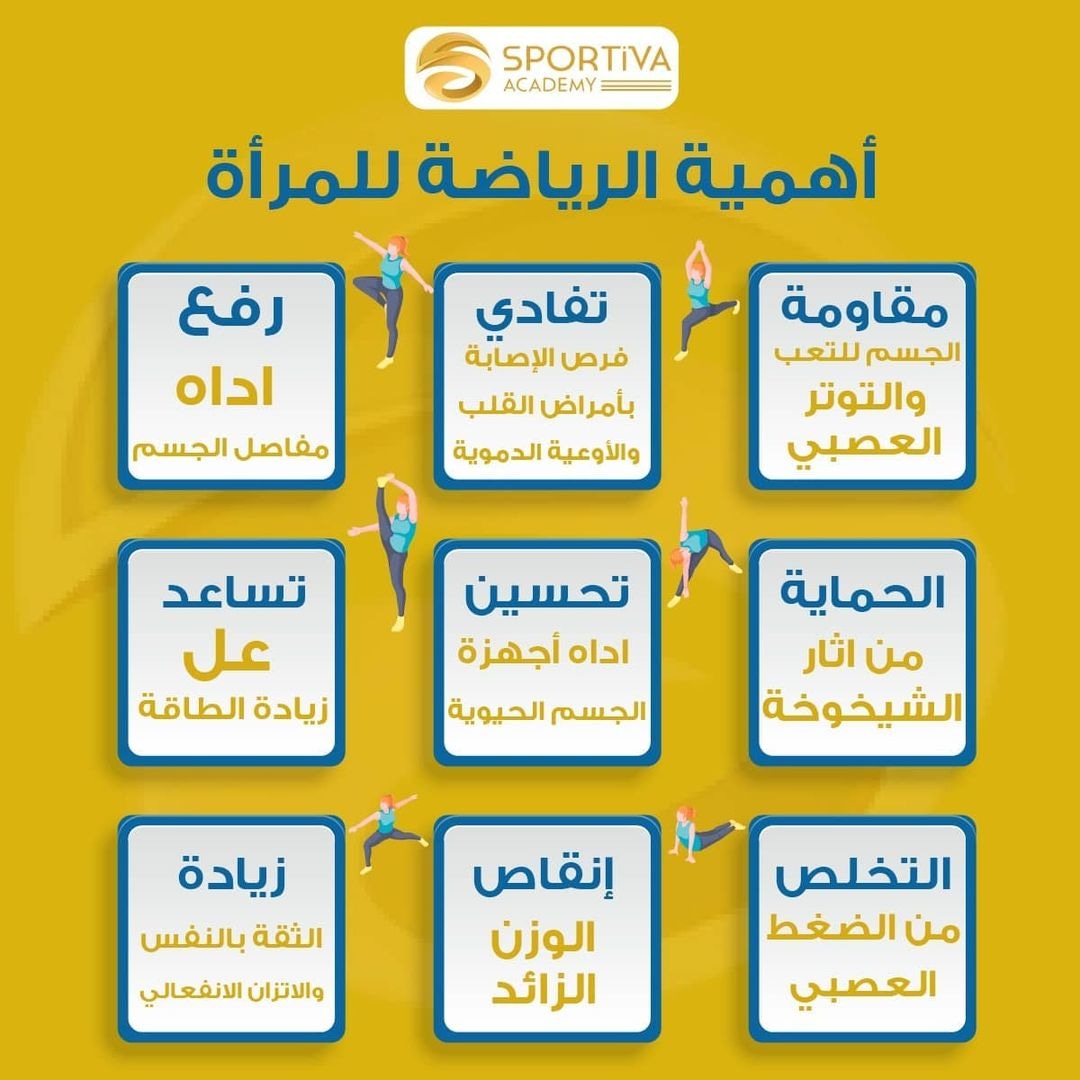 SPORTiVA
ACADEMY

أهمية الرياضة للمرأة

مقاومة
الجسم للتعب
والتوتر
العصبي

تفادي
فرص الإصابة
بأمراض القلب
والأوعية الدموية

رفع
اداه
مفاصل الجسم

الحماية
من اثار
الشيخوخة

تحسين
اداه أجهزة
الجسم الحيوية

تساعد
عل
زيادة الطاقة

التخلص
من الضغط
العصبي

إنقاص
الوزن
الزائد

زيادة
الثقة بالنفس
والاتزان الانفعالي